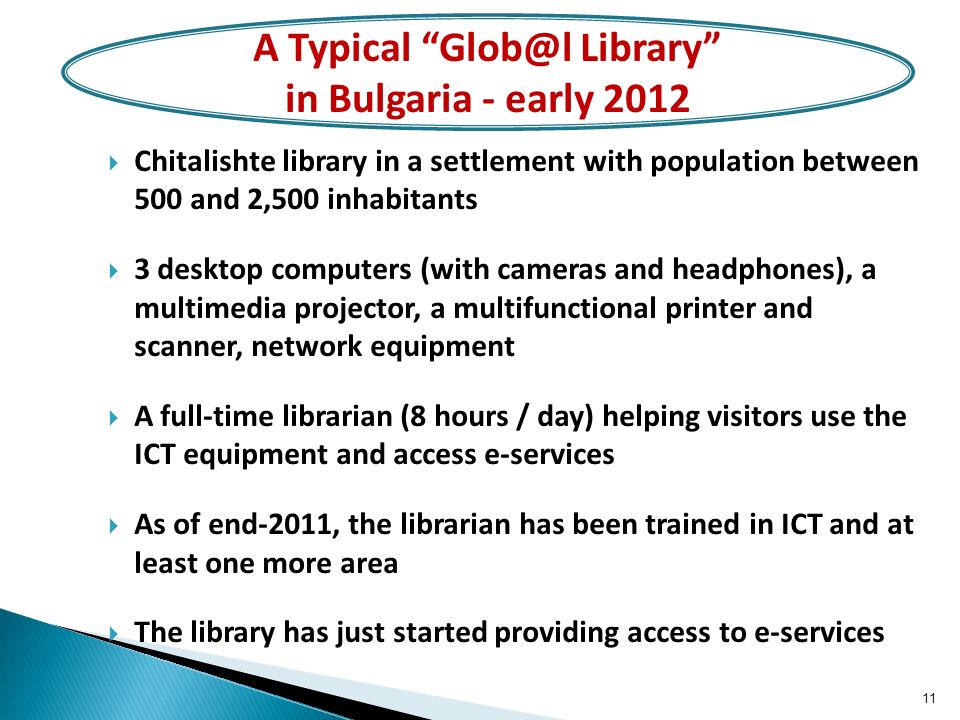 A Typical “Glob@l Library” in Bulgaria - early 2012

Chitalishte library in a settlement with population between 500 and 2,500 inhabitants

3 desktop computers (with cameras and headphones), a multimedia projector, a multifunctional printer and scanner, network equipment

A full-time librarian (8 hours / day) helping visitors use the ICT equipment and access e-services

As of end-2011, the librarian has been trained in ICT and at least one more area

The library has just started providing access to e-services

11